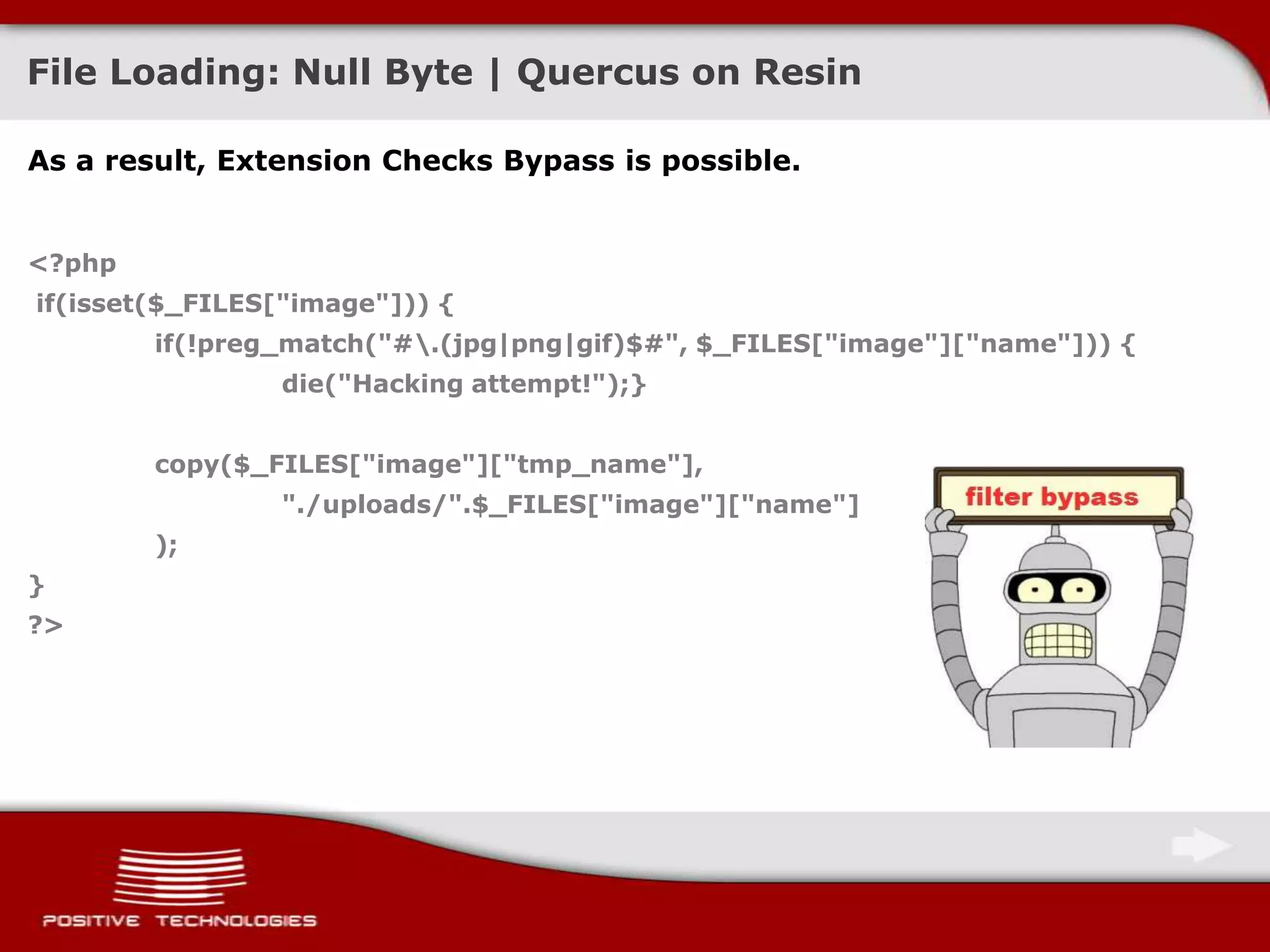 File Loading: Null Byte | Quercus on Resin

As a result, Extension Checks Bypass is possible.

<?php
if(isset($_FILES["image"])) {
if(!preg_match("#\.(jpg|png|gif)$#", $_FILES["image"]["name"])) {
die("Hacking attempt!");}

copy($_FILES["image"]["tmp_name"],
"./uploads/".$_FILES["image"]["name"]
);
}
?>

filter bypass

POSITIVE TECHNOLOGIES